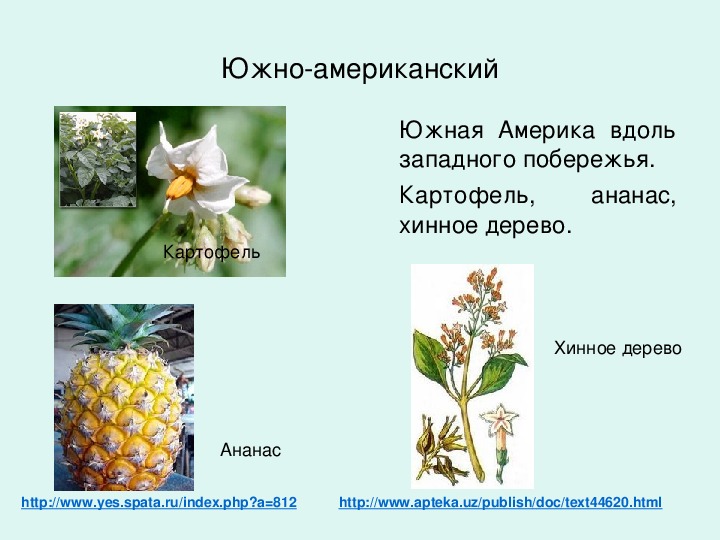 Южно-американский

Южная Америка вдоль западного побережья.

Картофель, ананас, хинное дерево.

Картофель

Хинное дерево

Ананас

http://www.yes.spata.ru/index.php?a=812

http://www.apteka.uz/publish/doc/text44620.html